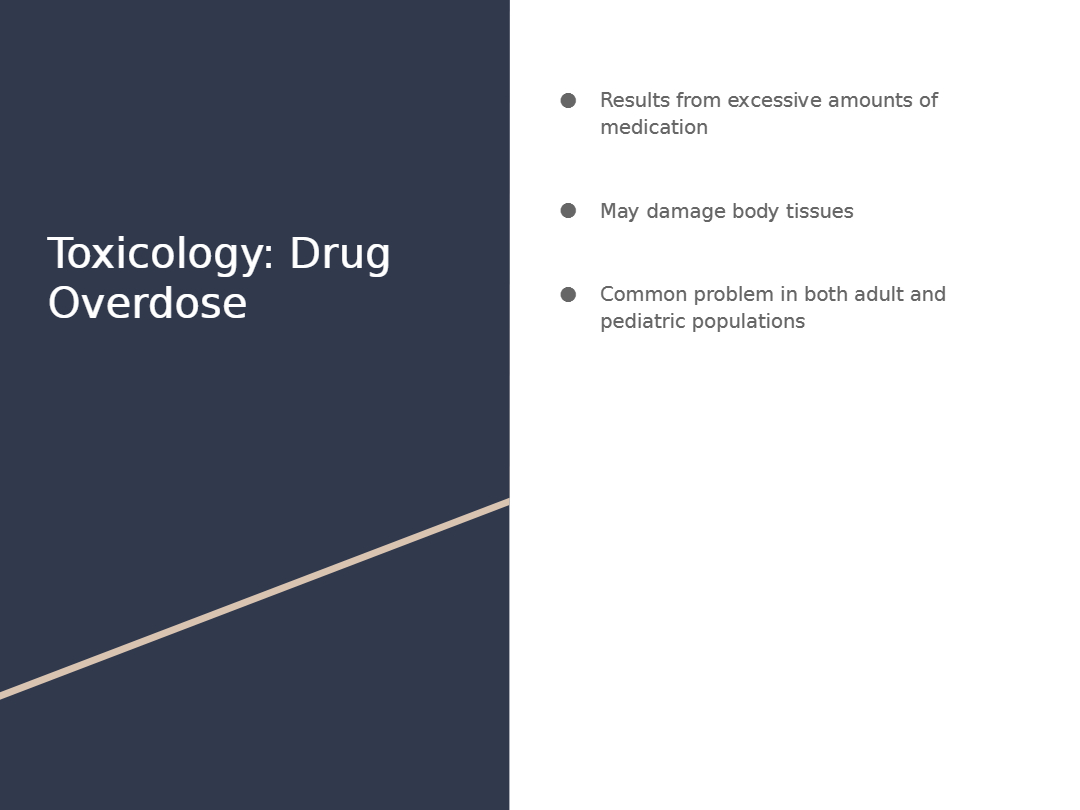 Toxicology: Drug Overdose

• Results from excessive amounts of medication

• May damage body tissues

• Common problem in both adult and pediatric populations